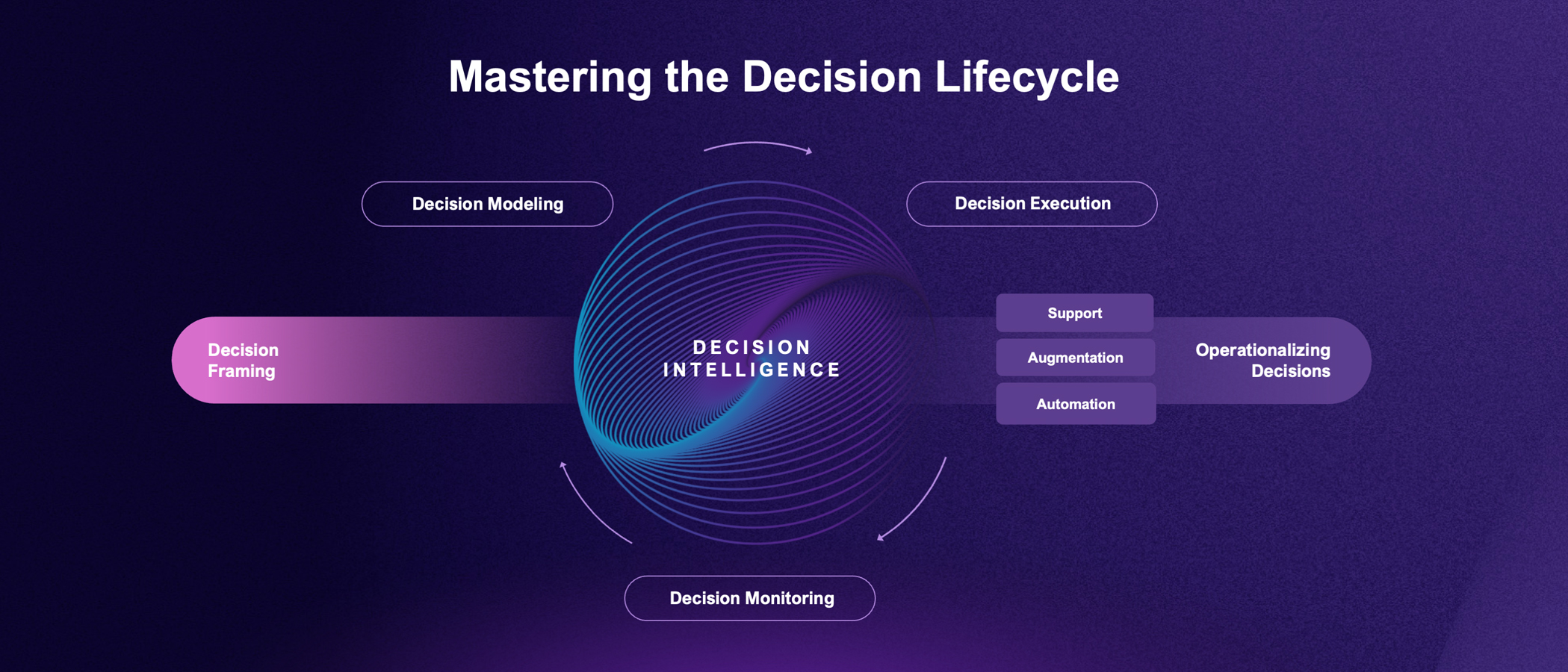 Mastering the Decision Lifecycle

Decision Modeling

Decision Execution

Decision Framing

DECISION INTELLIGENCE

Support

Augmentation

Automation

Operationalizing Decisions

Decision Monitoring